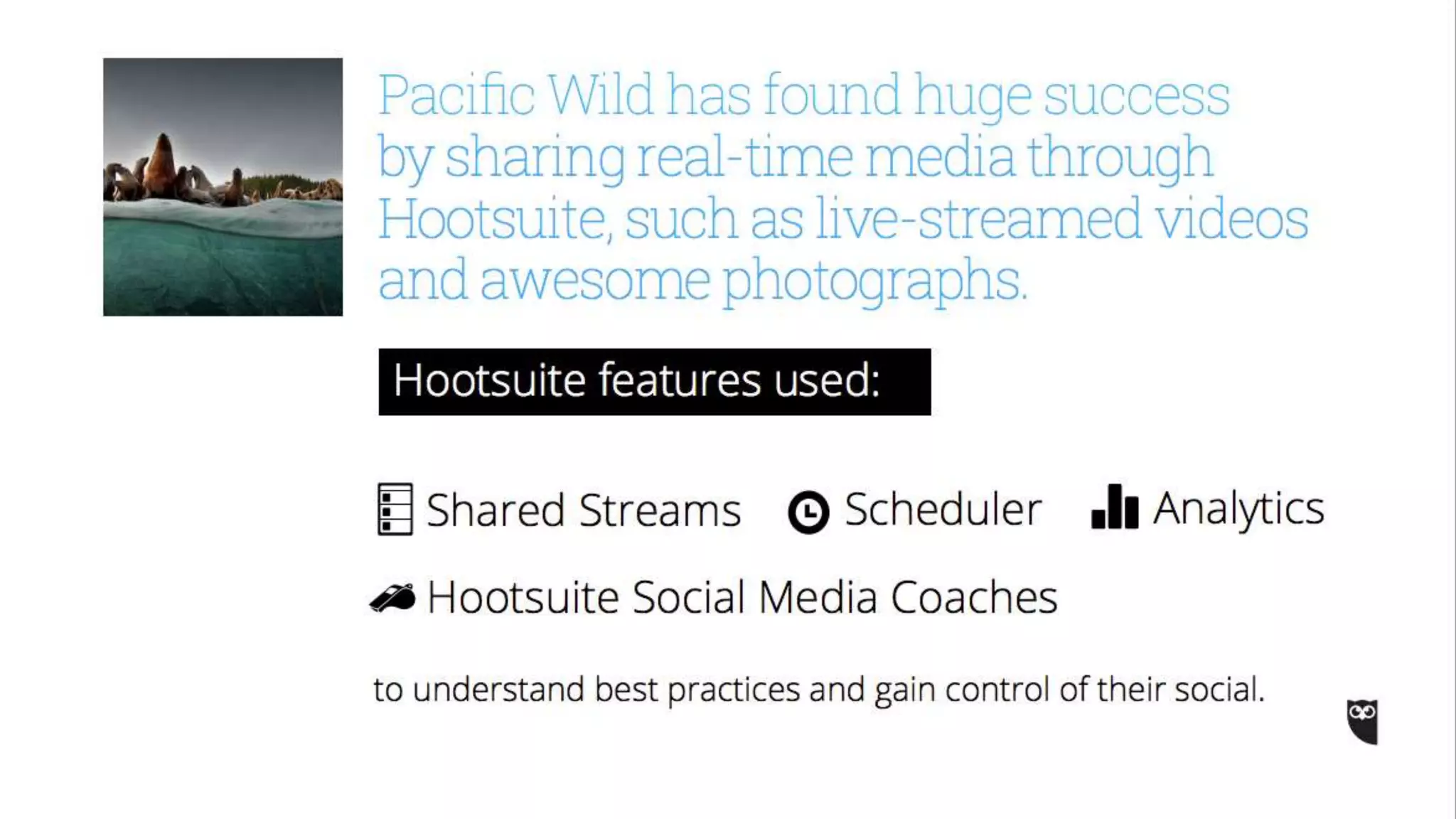 Pacific Wild has found huge success by sharing real-time media through Hootsuite, such as live-streamed videos and awesome photographs.

Hootsuite features used:

Shared Streams Scheduler Analytics

Hootsuite Social Media Coaches

to understand best practices and gain control of their social.